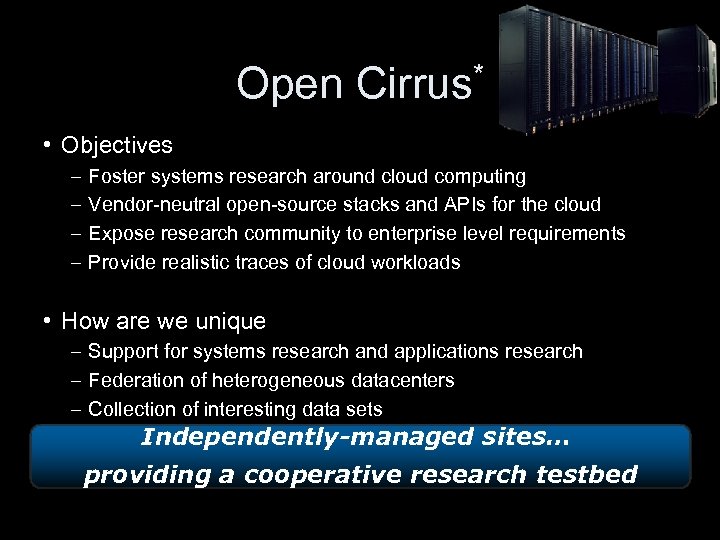 Open Cirrus*

• Objectives
– Foster systems research around cloud computing
– Vendor-neutral open-source stacks and APIs for the cloud
– Expose research community to enterprise level requirements
– Provide realistic traces of cloud workloads

• How are we unique
– Support for systems research and applications research
– Federation of heterogeneous datacenters
– Collection of interesting data sets

Independently-managed sites…
providing a cooperative research testbed